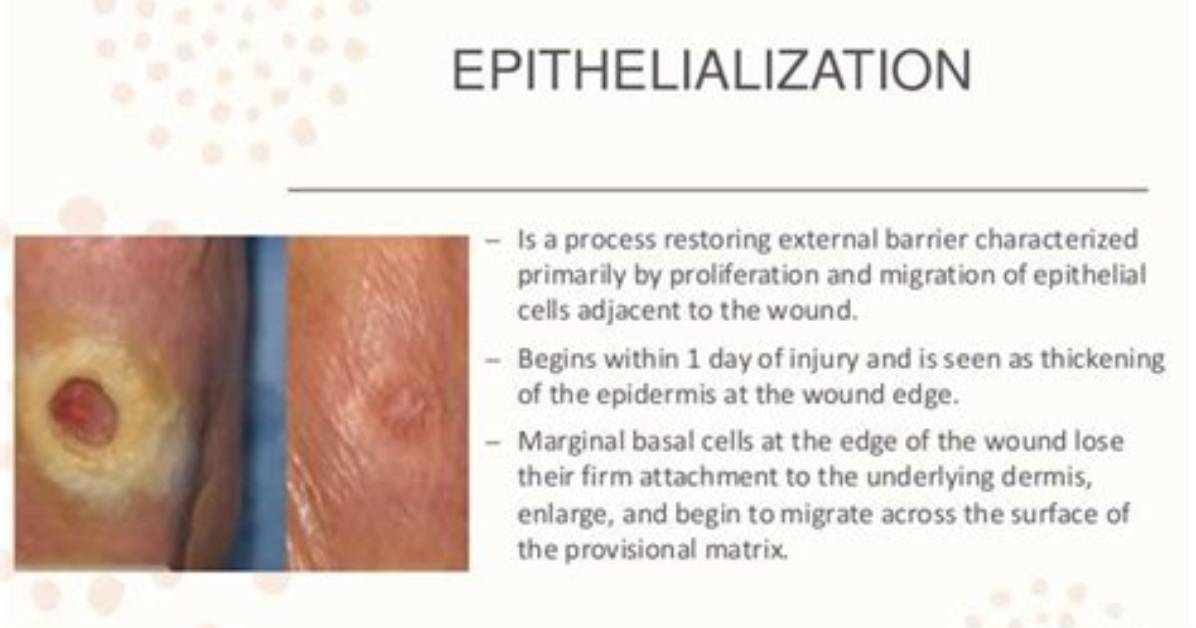 EPITHELIALIZATION

- Is a process restoring external barrier characterized primarily by proliferation and migration of epithelial cells adjacent to the wound.

- Begins within 1 day of injury and is seen as thickening of the epidermis at the wound edge.

- Marginal basal cells at the edge of the wound lose their firm attachment to the underlying dermis, enlarge, and begin to migrate across the surface of the provisional matrix.